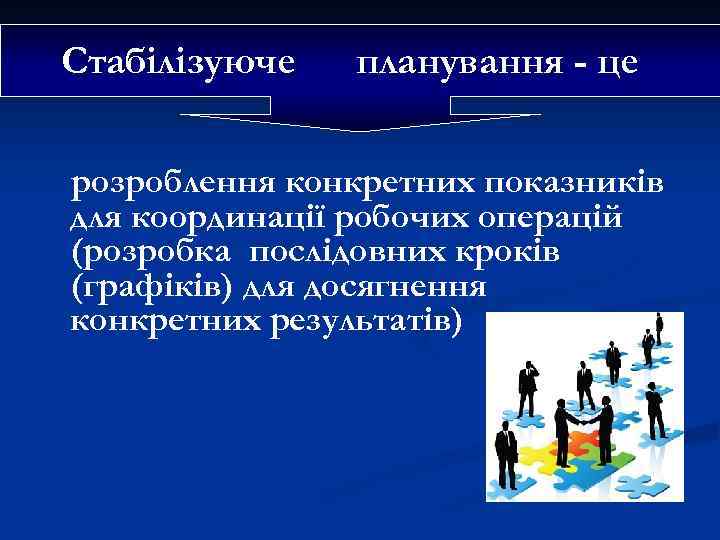 Стабілізуюче планування - це

розроблення конкретних показників для координації робочих операцій (розробка послідовних кроків (графіків) для досягнення конкретних результатів)